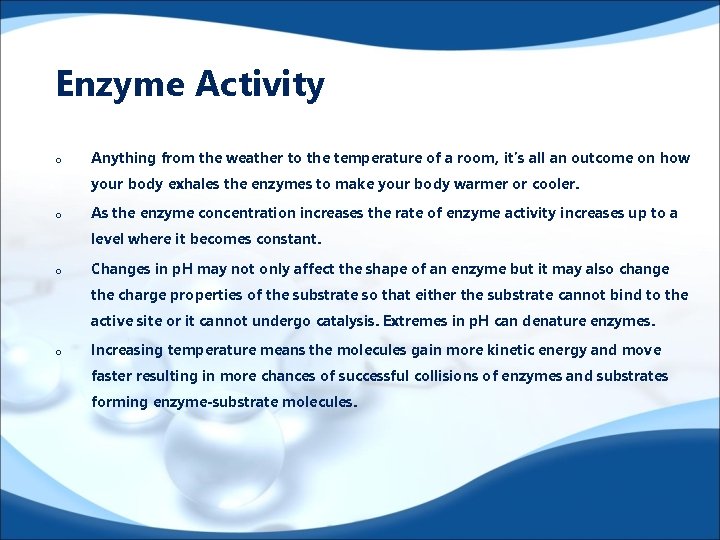 Enzyme Activity

o Anything from the weather to the temperature of a room, it's all an outcome on how your body exhales the enzymes to make your body warmer or cooler.

o As the enzyme concentration increases the rate of enzyme activity increases up to a level where it becomes constant.

o Changes in pH may not only affect the shape of an enzyme but it may also change the charge properties of the substrate so that either the substrate cannot bind to the active site or it cannot undergo catalysis. Extremes in pH can denature enzymes.

o Increasing temperature means the molecules gain more kinetic energy and move faster resulting in more chances of successful collisions of enzymes and substrates forming enzyme-substrate molecules.